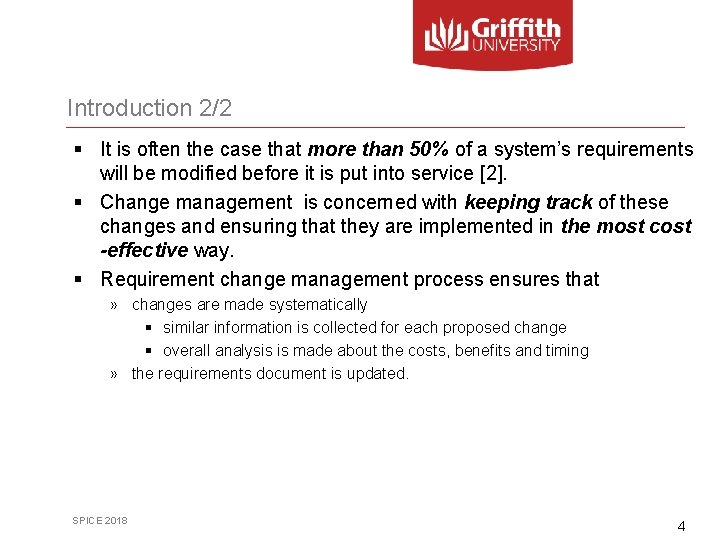 Griffith UNIVERSITY

Introduction 2/2

▪ It is often the case that more than 50% of a system's requirements will be modified before it is put into service [2].
▪ Change management is concerned with keeping track of these changes and ensuring that they are implemented in the most cost -effective way.
▪ Requirement change management process ensures that
» changes are made systematically
▪ similar information is collected for each proposed change
▪ overall analysis is made about the costs, benefits and timing
» the requirements document is updated.

SPICE 2018

4